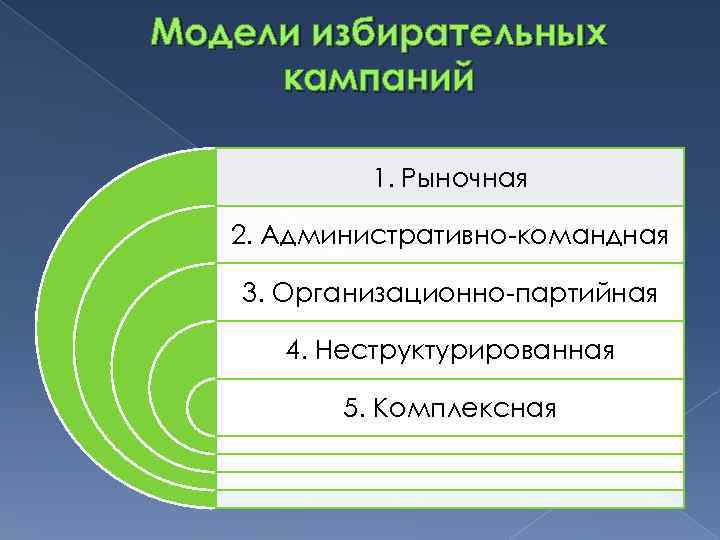 Модели избирательных кампаний

1. Рыночная

2. Административно-командная

3. Организационно-партийная

4. Неструктурированная

5. Комплексная